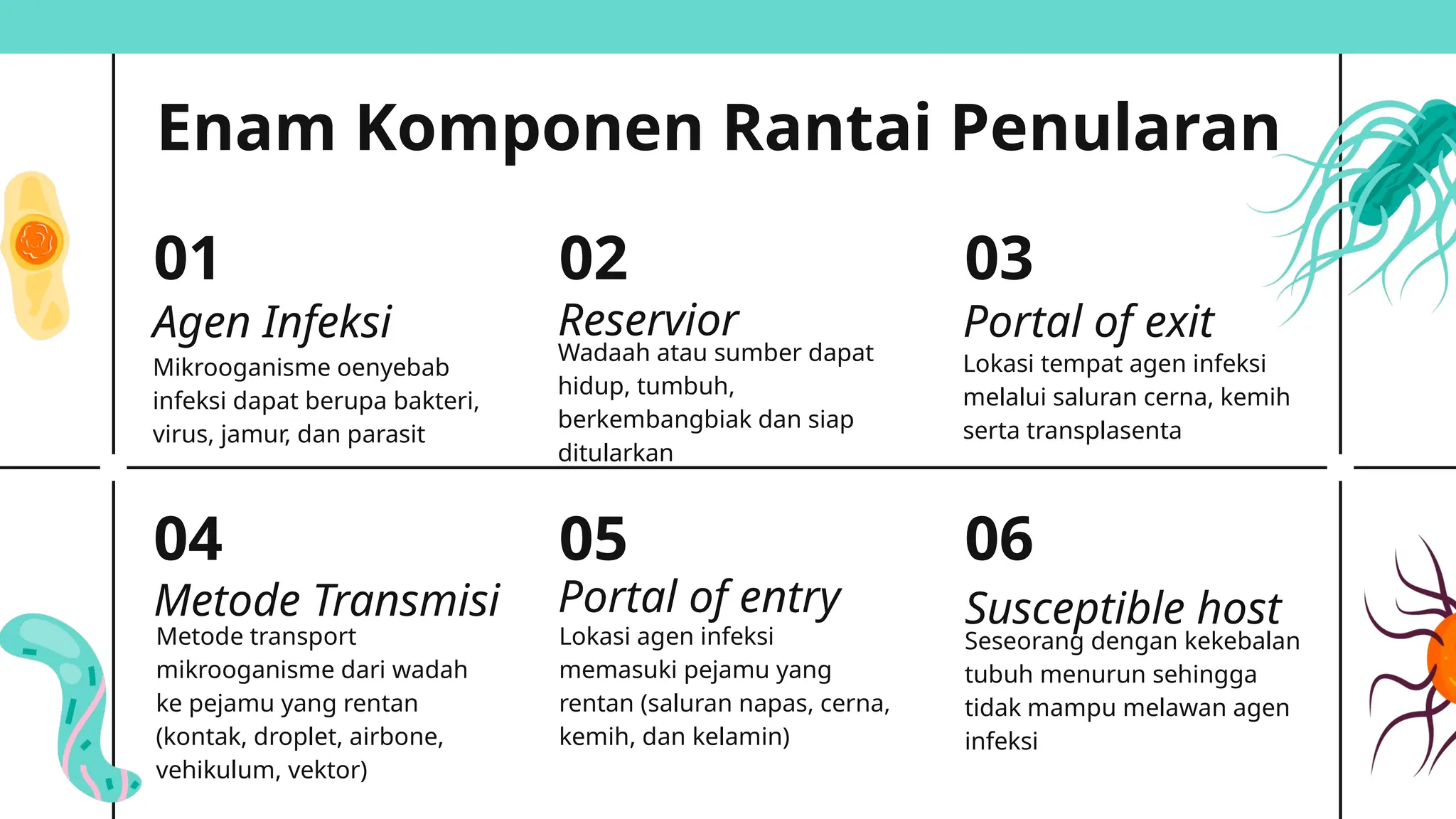 Enam Komponen Rantai Penularan

01
Agen Infeksi
Mikrooganisme oenyebab infeksi dapat berupa bakteri, virus, jamur, dan parasit

02
Reservior
Wadaah atau sumber dapat hidup, tumbuh, berkembangbiak dan siap ditularkan

03
Portal of exit
Lokasi tempat agen infeksi melalui saluran cerna, kemih serta transplasenta

04
Metode Transmisi
Metode transport mikrooganisme dari wadah ke pejamu yang rentan (kontak, droplet, airbone, vehikulum, vektor)

05
Portal of entry
Lokasi agen infeksi memasuki pejamu yang rentan (saluran napas, cerna, kemih, dan kelamin)

06
Susceptible host
Seseorang dengan kekebalan tubuh menurun sehingga tidak mampu melawan agen infeksi